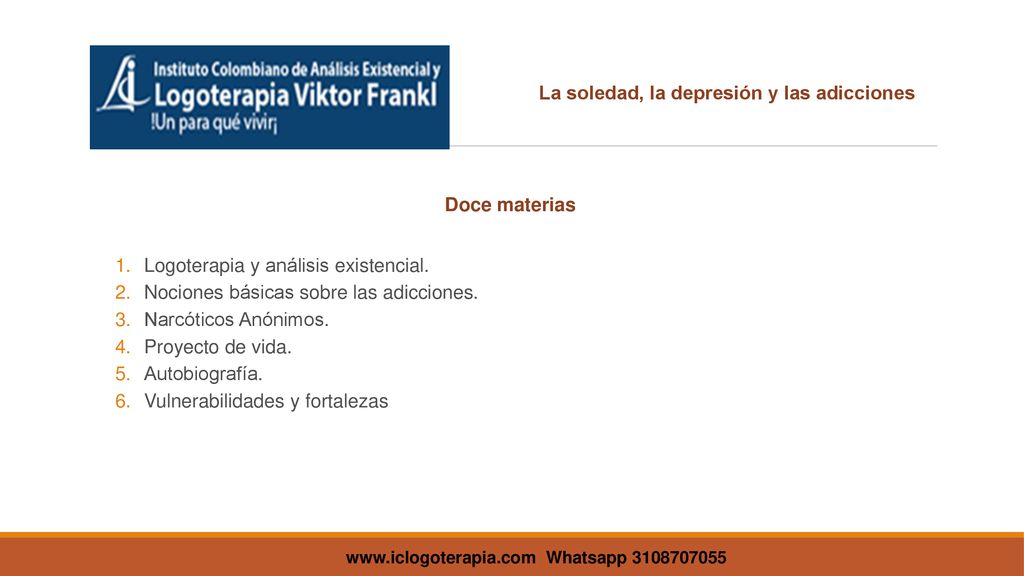 Instituto Colombiano de Análisis Existencial y
Logoterapia Viktor Frankl
!Un para qué vivir¡

La soledad, la depresión y las adicciones

Doce materias

1. Logoterapia y análisis existencial.
2. Nociones básicas sobre las adicciones.
3. Narcóticos Anónimos.
4. Proyecto de vida.
5. Autobiografía.
6. Vulnerabilidades y fortalezas

www.iclogoterapia.com Whatsapp 3108707055